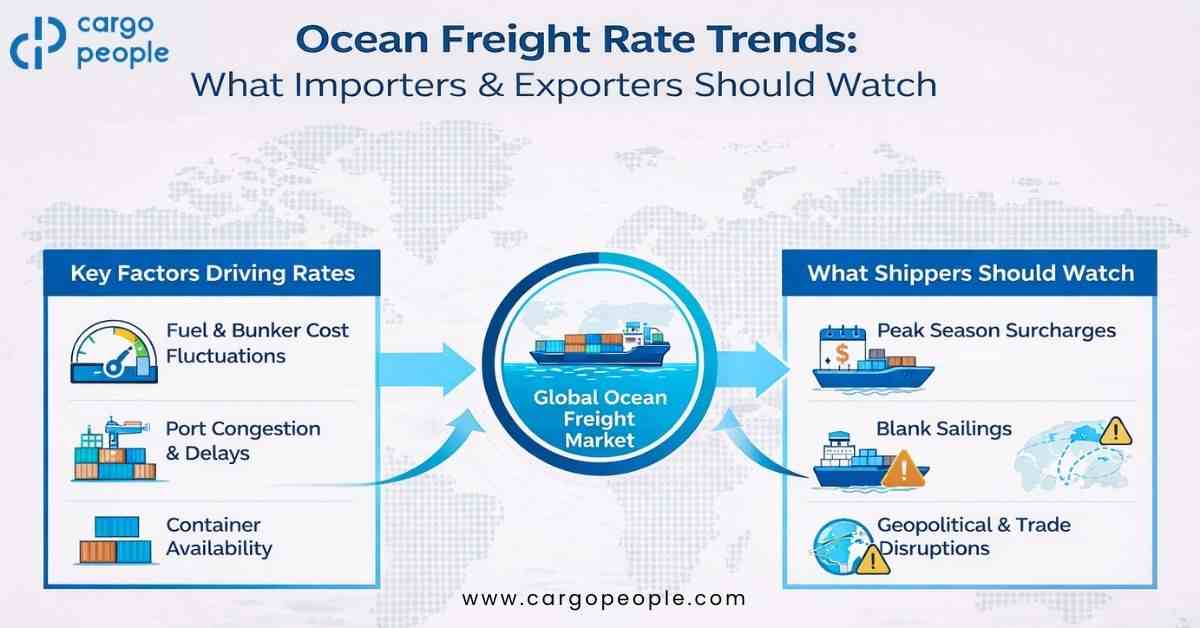 cargo people

Ocean Freight Rate Trends:
What Importers & Exporters Should Watch

Key Factors Driving Rates

Fuel & Bunker Cost Fluctuations

Port Congestion & Delays

Container Availability

Global Ocean Freight Market

What Shippers Should Watch

Peak Season Surcharges

Blank Sailings

Geopolitical & Trade Disruptions

www.cargopeople.com